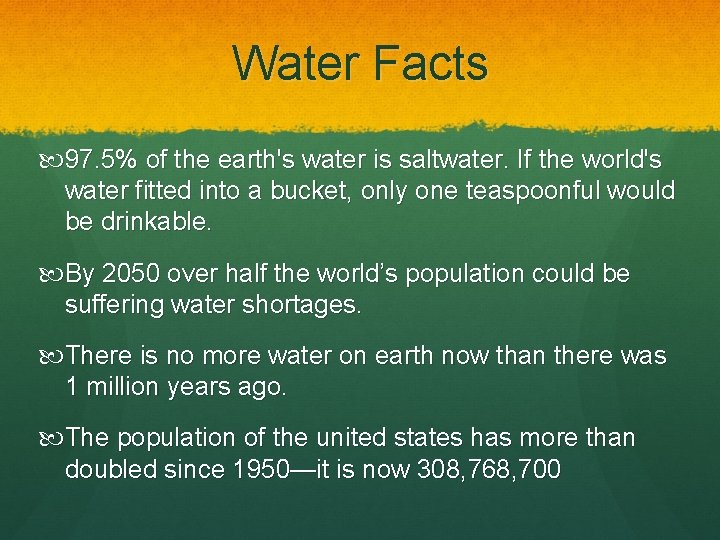 Water Facts

97.5% of the earth's water is saltwater. If the world's water fitted into a bucket, only one teaspoonful would be drinkable.

By 2050 over half the world's population could be suffering water shortages.

There is no more water on earth now than there was 1 million years ago.

The population of the united states has more than doubled since 1950—it is now 308,768,700